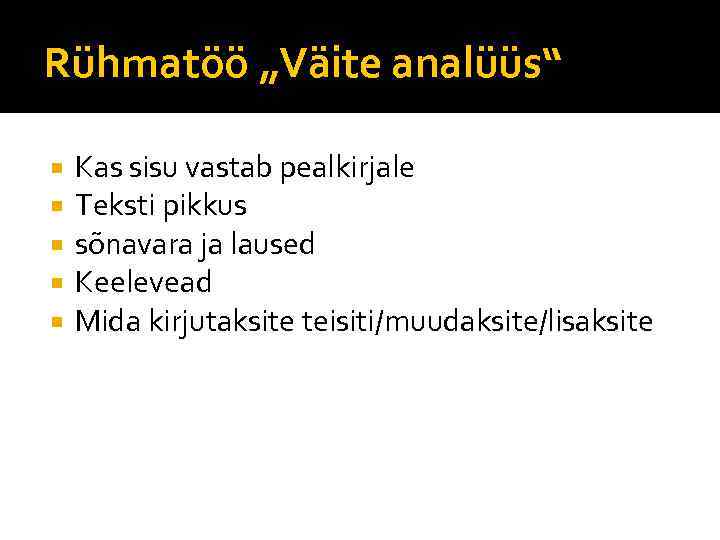 Rühmatöö „Väite analüüs“

- Kas sisu vastab pealkirjale
- Teksti pikkus
- sõnavara ja laused
- Keelevead
- Mida kirjutaksite teisiti/muudaksite/lisaksite